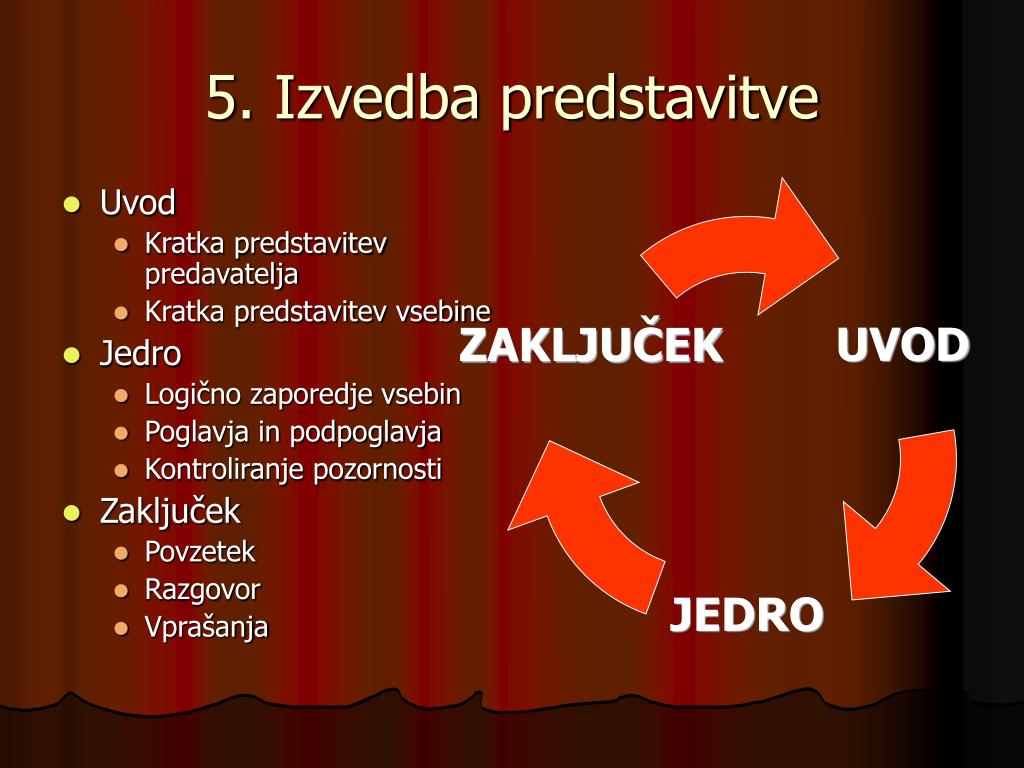 5. Izvedba predstavitve

- Uvod
  - Kratka predstavitev predavatelja
  - Kratka predstavitev vsebine
- Jedro
  - Logično zaporedje vsebin
  - Poglavja in podpoglavja
  - Kontroliranje pozornosti
- Zaključek
  - Povzetek
  - Razgovor
  - Vprašanja

ZAKLJUČEK
UVOD
JEDRO